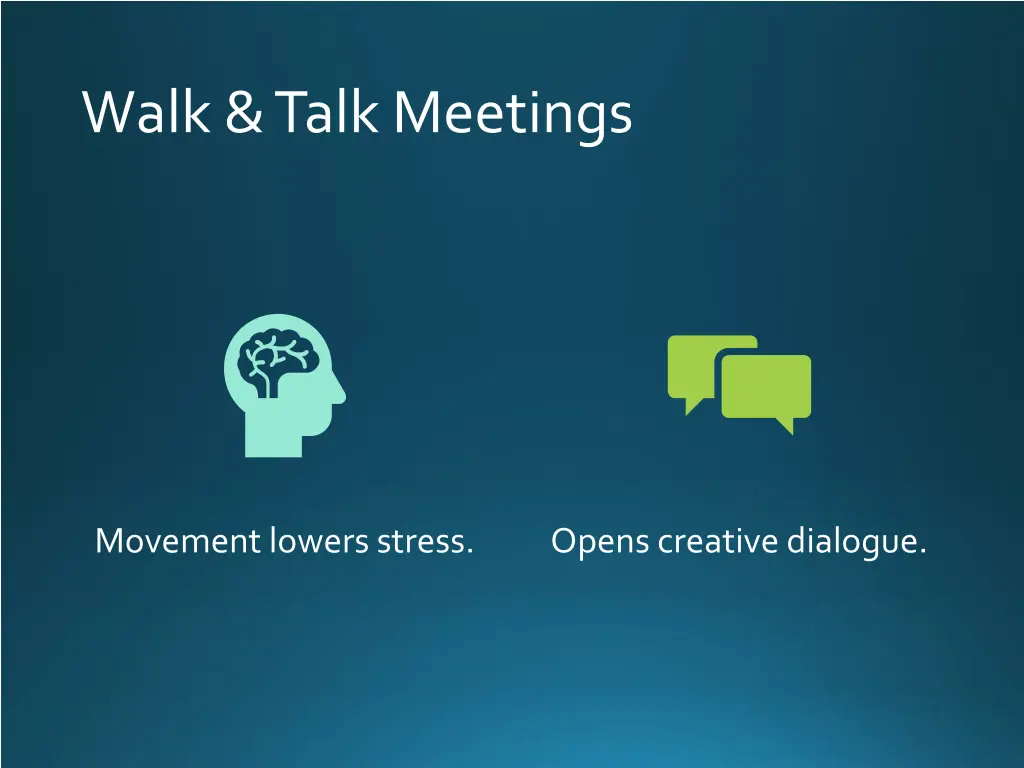 Walk & Talk Meetings

Movement lowers stress.

Opens creative dialogue.